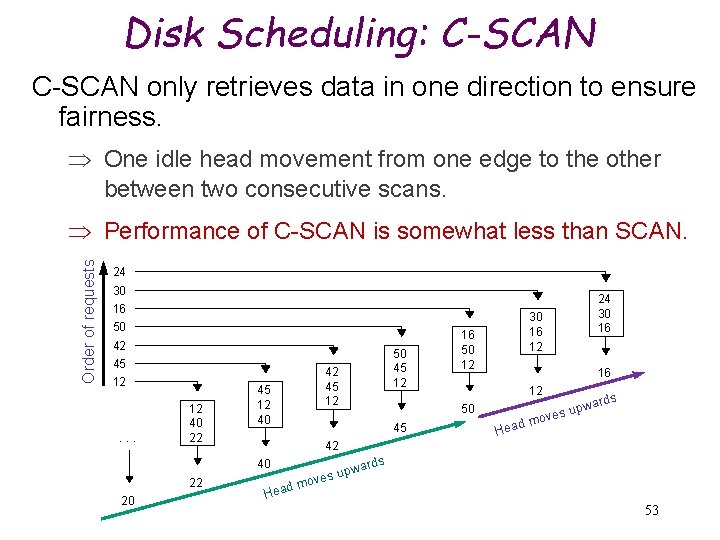 Disk Scheduling: C-SCAN

C-SCAN only retrieves data in one direction to ensure fairness.

$\Rightarrow$ One idle head movement from one edge to the other between two consecutive scans.

$\Rightarrow$ Performance of C-SCAN is somewhat less than SCAN.

Order of requests

24
30
16
50
42
45
12

...

20

12
40
22

22

45
12
40

40

42
45
12

42

50
45
12

45

16
50
12

50

30
16
12

12

24
30
16

16

Head moves upwards

Head moves upwards

53